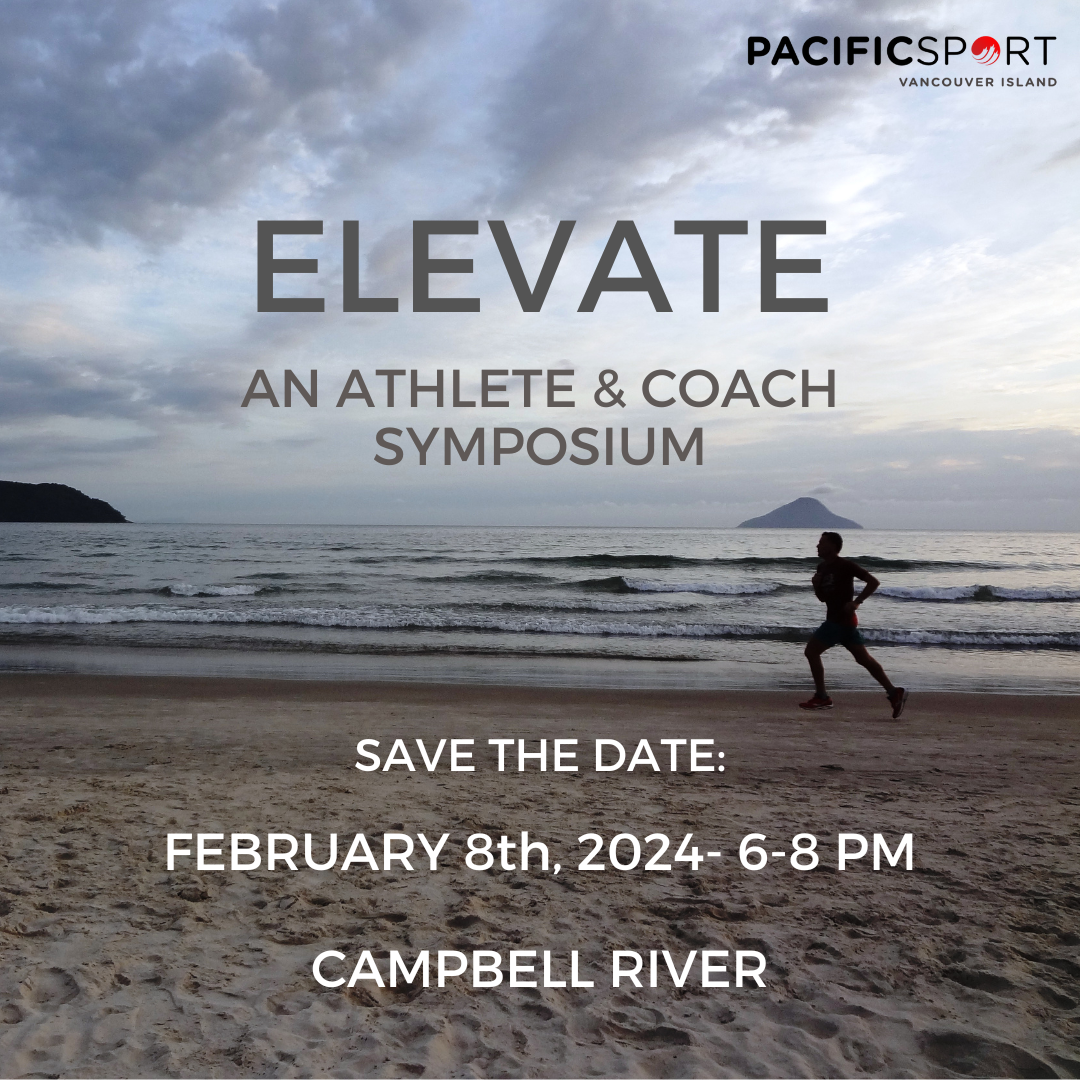 PACIFICSPORT
VANCOUVER ISLAND

ELEVATE

AN ATHLETE & COACH SYMPOSIUM

SAVE THE DATE:

FEBRUARY 8th, 2024- 6-8 PM

CAMPBELL RIVER